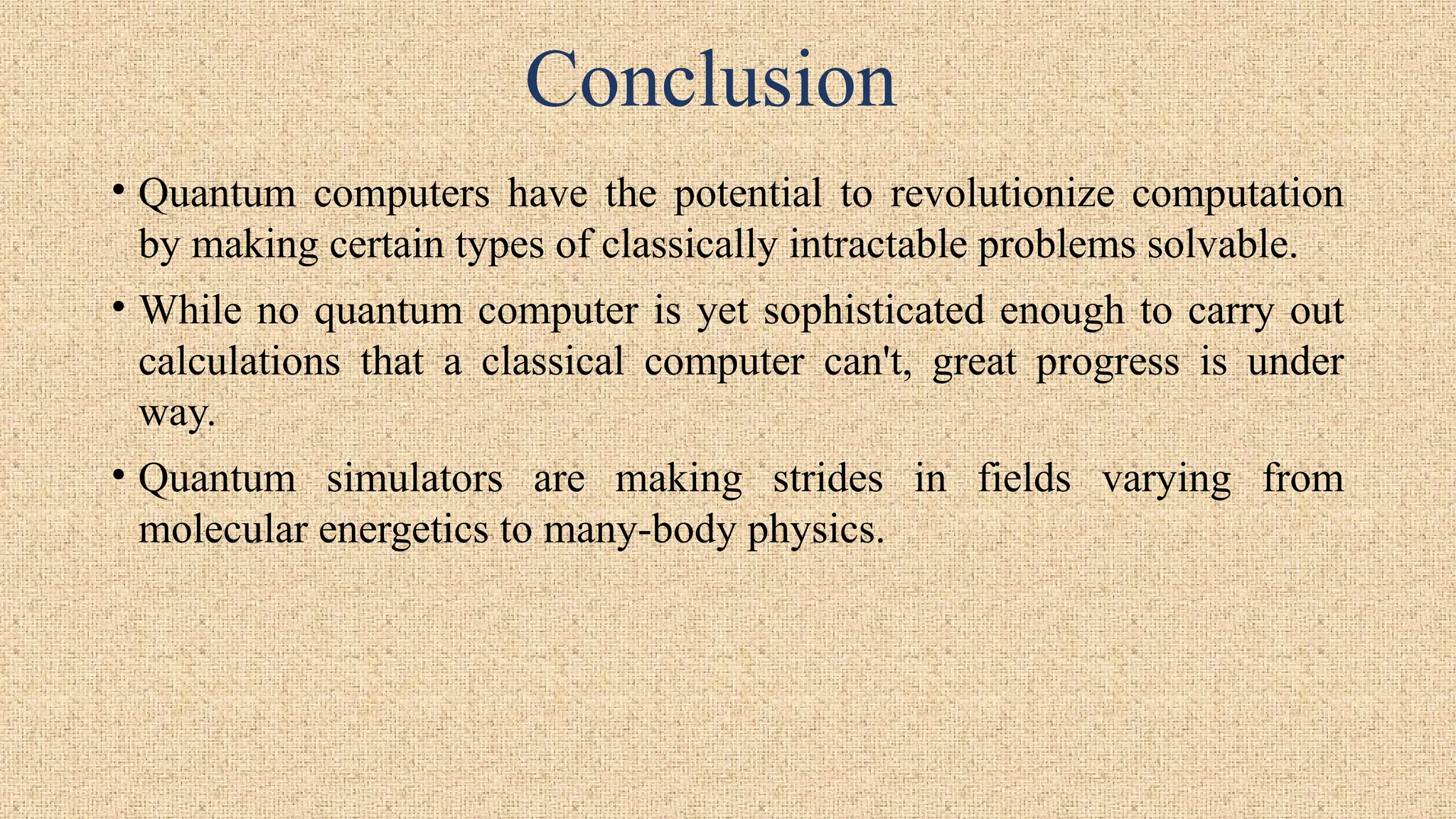 Conclusion

• Quantum computers have the potential to revolutionize computation by making certain types of classically intractable problems solvable.

• While no quantum computer is yet sophisticated enough to carry out calculations that a classical computer can't, great progress is under way.

• Quantum simulators are making strides in fields varying from molecular energetics to many-body physics.